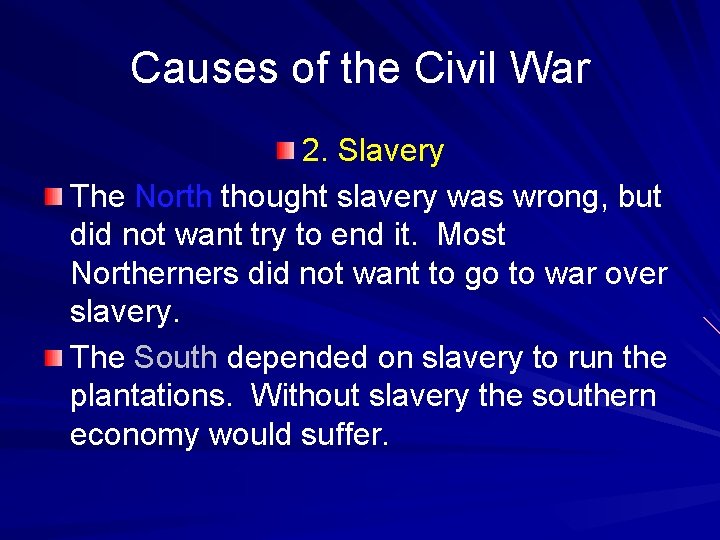 Causes of the Civil War

2. Slavery

The North thought slavery was wrong, but did not want try to end it. Most Northerners did not want to go to war over slavery.

The South depended on slavery to run the plantations. Without slavery the southern economy would suffer.